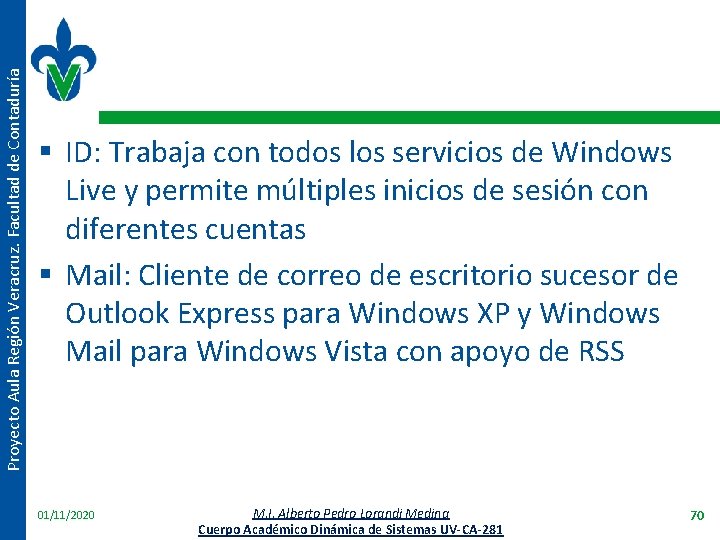 Proyecto Aula Región Veracruz. Facultad de Contaduría

▪ ID: Trabaja con todos los servicios de Windows Live y permite múltiples inicios de sesión con diferentes cuentas

▪ Mail: Cliente de correo de escritorio sucesor de Outlook Express para Windows XP y Windows Mail para Windows Vista con apoyo de RSS

01/11/2020

M.I. Alberto Pedro Lorandi Medina
Cuerpo Académico Dinámica de Sistemas UV-CA-281

70